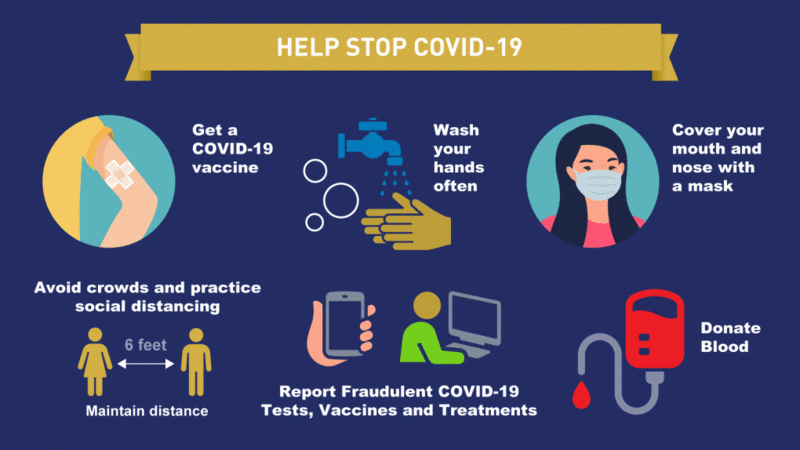 HELP STOP COVID-19

Get a COVID-19 vaccine

Wash your hands often

Cover your mouth and nose with a mask

Avoid crowds and practice social distancing

6 feet

Maintain distance

Report Fraudulent COVID-19 Tests, Vaccines and Treatments

Donate Blood